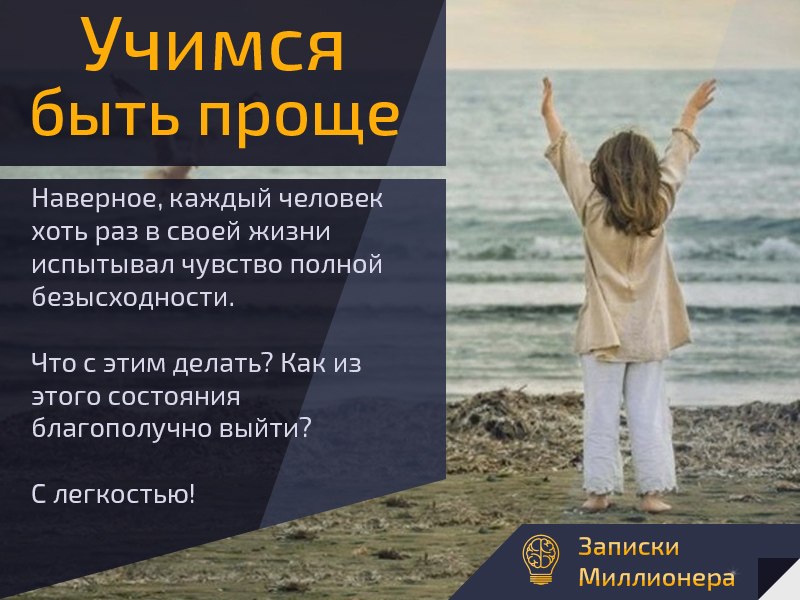 Учимся быть проще

Наверное, каждый человек хоть раз в своей жизни испытывал чувство полной безысходности.

Что с этим делать? Как из этого состояния благополучно выйти?

С легкостью!

Записки Миллионера